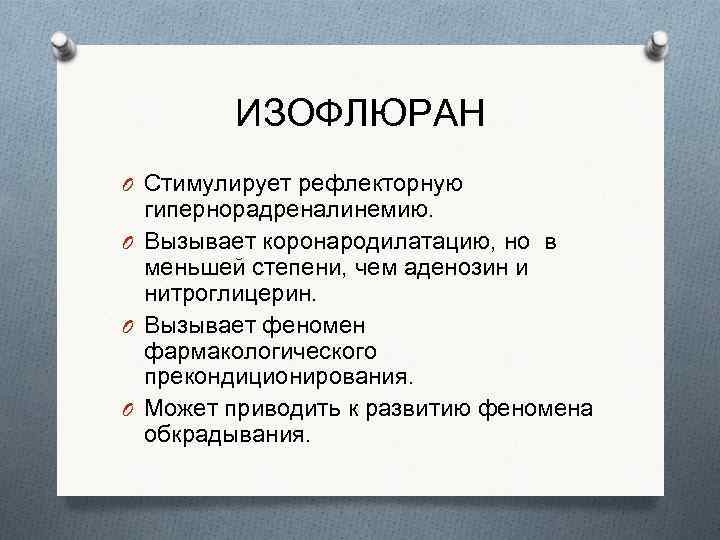 ИЗОФЛЮРАН

O Стимулирует рефлекторную гипернорадреналинемию.

O Вызывает коронародилатацию, но в меньшей степени, чем аденозин и нитроглицерин.

O Вызывает феномен фармакологического прекондиционирования.

O Может приводить к развитию феномена обкрадывания.